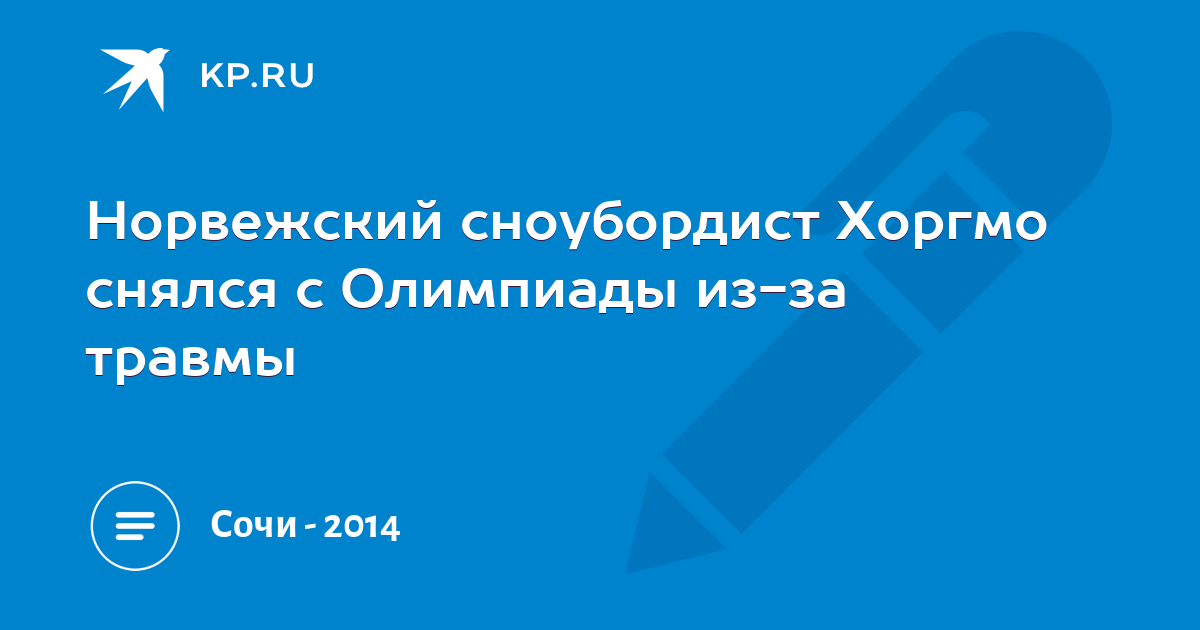 KP.RU

Норвежский сноубордист Хоргмо снялся с Олимпиады из-за травмы

Сочи - 2014